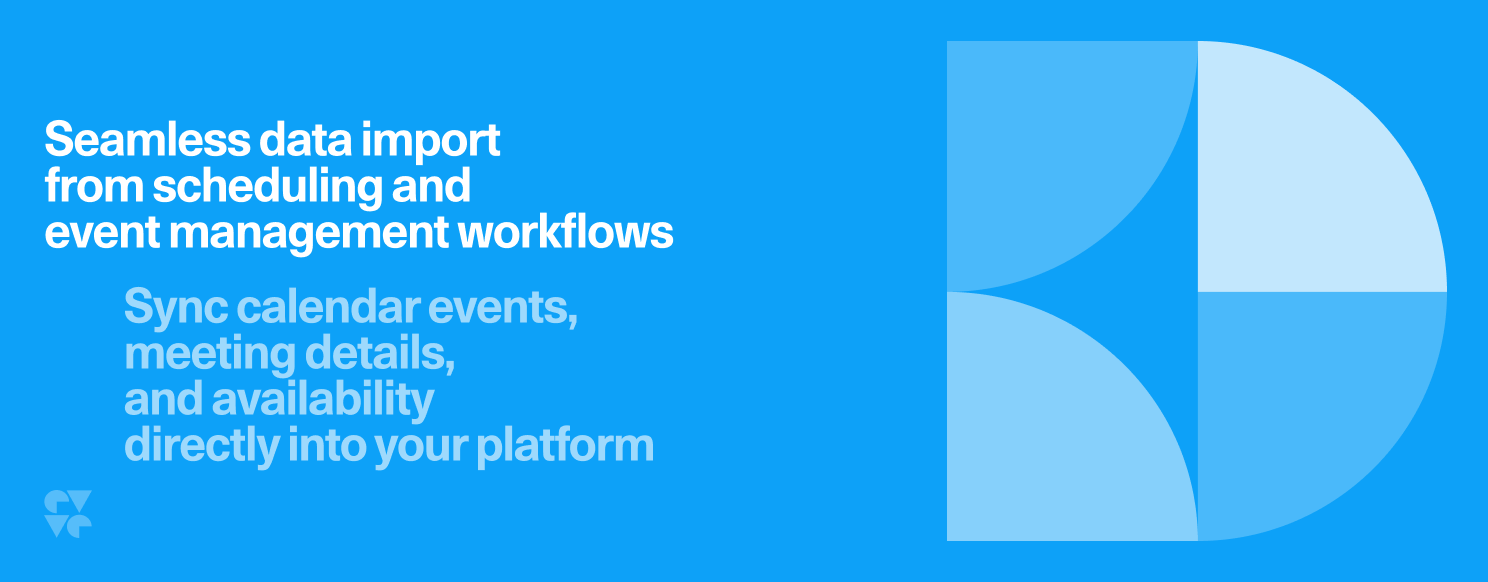 Seamless data import from scheduling and event management workflows

Sync calendar events, meeting details, and availability directly into your platform